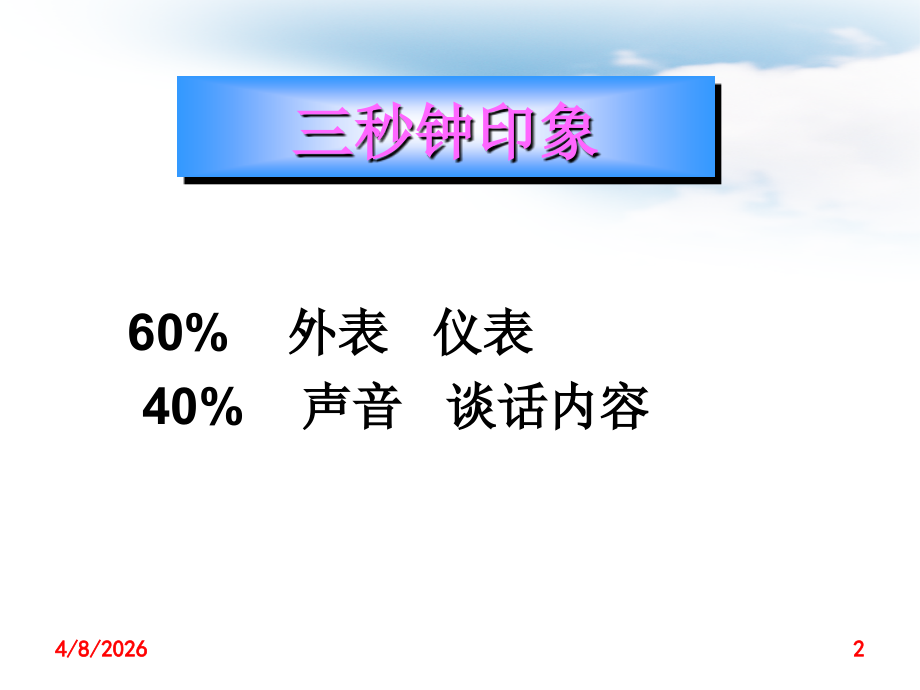 三秒钟印象

60%　外表　仪表
40%　声音　谈话内容

4/8/2026

2